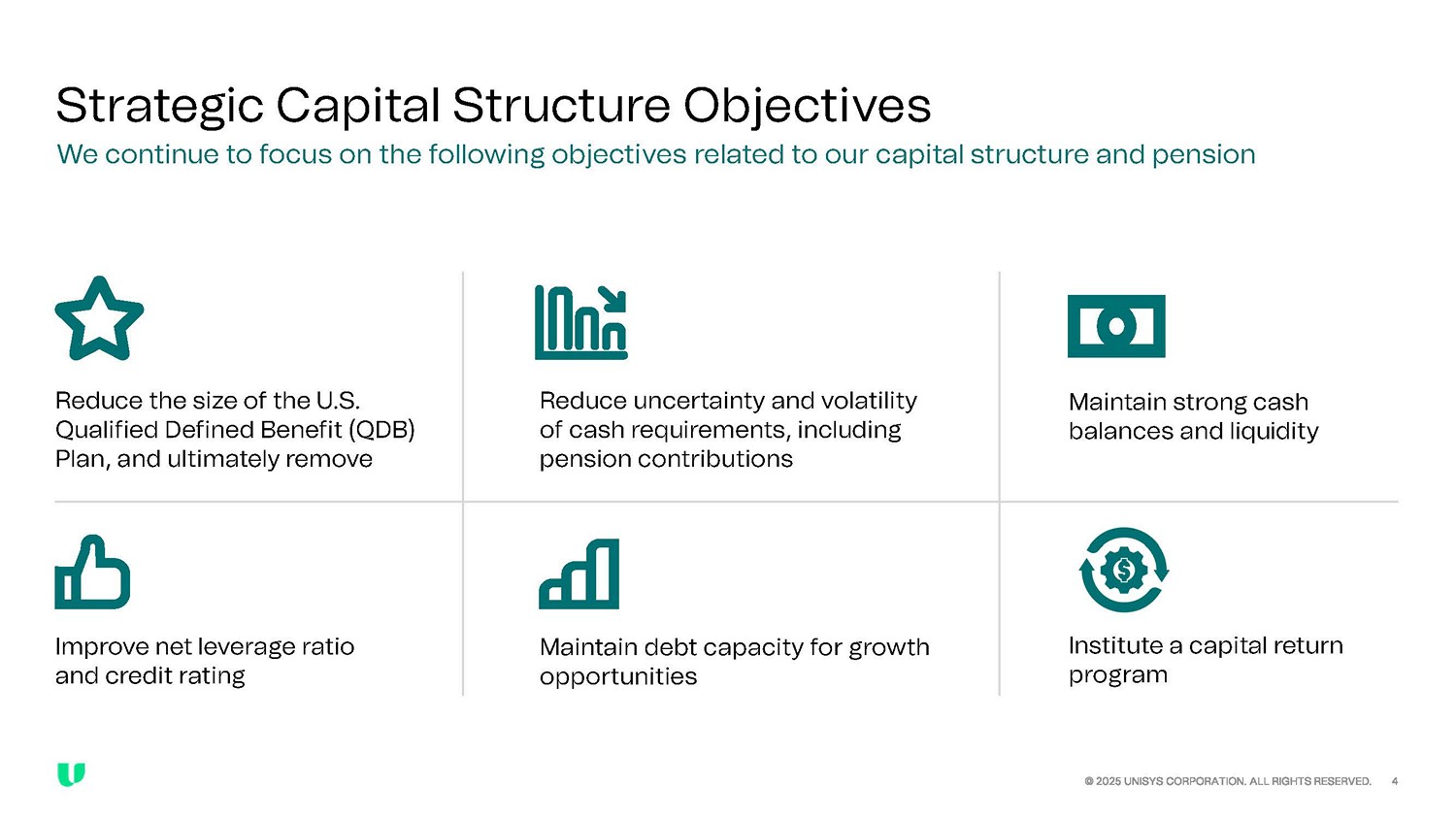 Strategic Capital Structure Objectives

We continue to focus on the following objectives related to our capital structure and pension

Reduce the size of the U.S. Qualified Defined Benefit (QDB) Plan, and ultimately remove

Reduce uncertainty and volatility of cash requirements, including pension contributions

Maintain strong cash balances and liquidity

Improve net leverage ratio and credit rating

Maintain debt capacity for growth opportunities

Institute a capital return program

© 2025 UNISYS CORPORATION. ALL RIGHTS RESERVED. 4